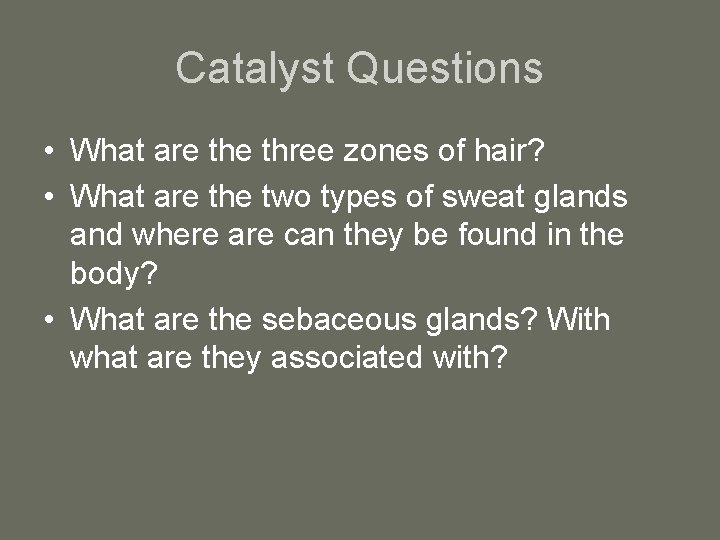 Catalyst Questions

• What are the three zones of hair?
• What are the two types of sweat glands and where are can they be found in the body?
• What are the sebaceous glands? With what are they associated with?